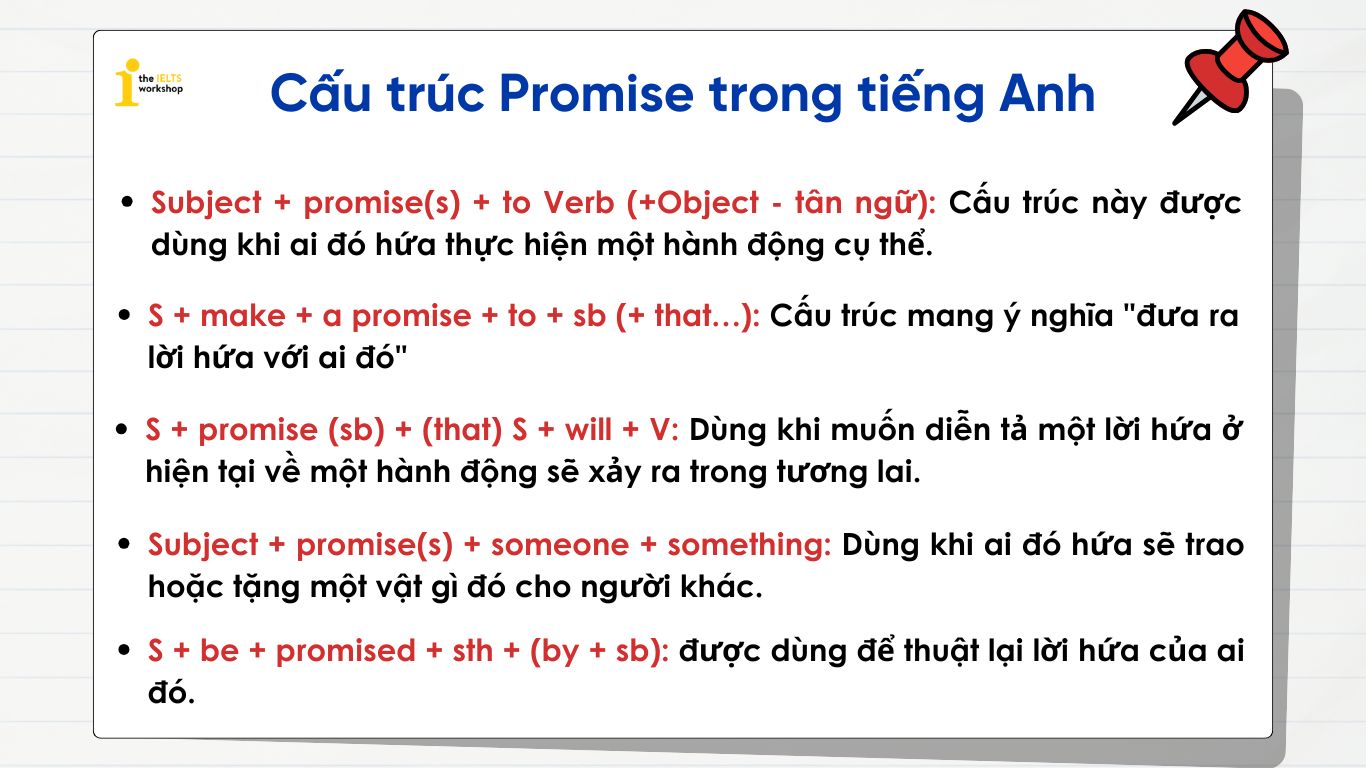 the IELTS workshop

Cấu trúc Promise trong tiếng Anh

• Subject + promise(s) + to Verb (+Object - tân ngữ): Cấu trúc này được dùng khi ai đó hứa thực hiện một hành động cụ thể.

• S + make + a promise + to + sb (+ that...): Cấu trúc mang ý nghĩa "đưa ra lời hứa với ai đó"

• S + promise (sb) + (that) S + will + V: Dùng khi muốn diễn tả một lời hứa ở hiện tại về một hành động sẽ xảy ra trong tương lai.

• Subject + promise(s) + someone + something: Dùng khi ai đó hứa sẽ trao hoặc tặng một vật gì đó cho người khác.

• S + be + promised + sth + (by + sb): được dùng để thuật lại lời hứa của ai đó.